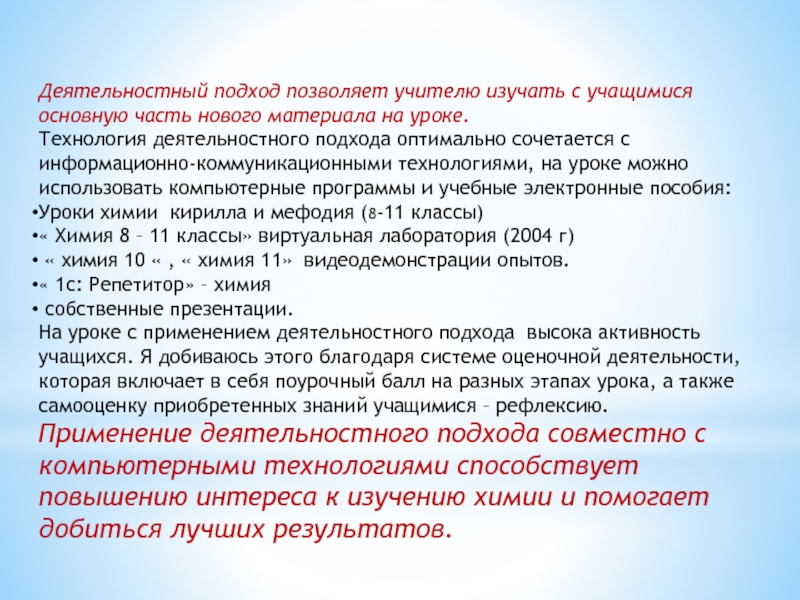 Деятельностный подход позволяет учителю изучать с учащимися основную часть нового материала на уроке.
Технология деятельностного подхода оптимально сочетается с информационно-коммуникационными технологиями, на уроке можно использовать компьютерные программы и учебные электронные пособия:
•Уроки химии кирилла и мефодия (8-11 классы)
•« Химия 8 – 11 классы» виртуальная лаборатория (2004 г)
• « химия 10 « , « химия 11» видеодемонстрации опытов.
•« 1с: Репетитор» – химия
• собственные презентации.
На уроке с применением деятельностного подхода высока активность учащихся. Я добиваюсь этого благодаря системе оценочной деятельности, которая включает в себя поурочный балл на разных этапах урока, а также самооценку приобретенных знаний учащимися – рефлексию.
Применение деятельностного подхода совместно с компьютерными технологиями способствует повышению интереса к изучению химии и помогает добиться лучших результатов.